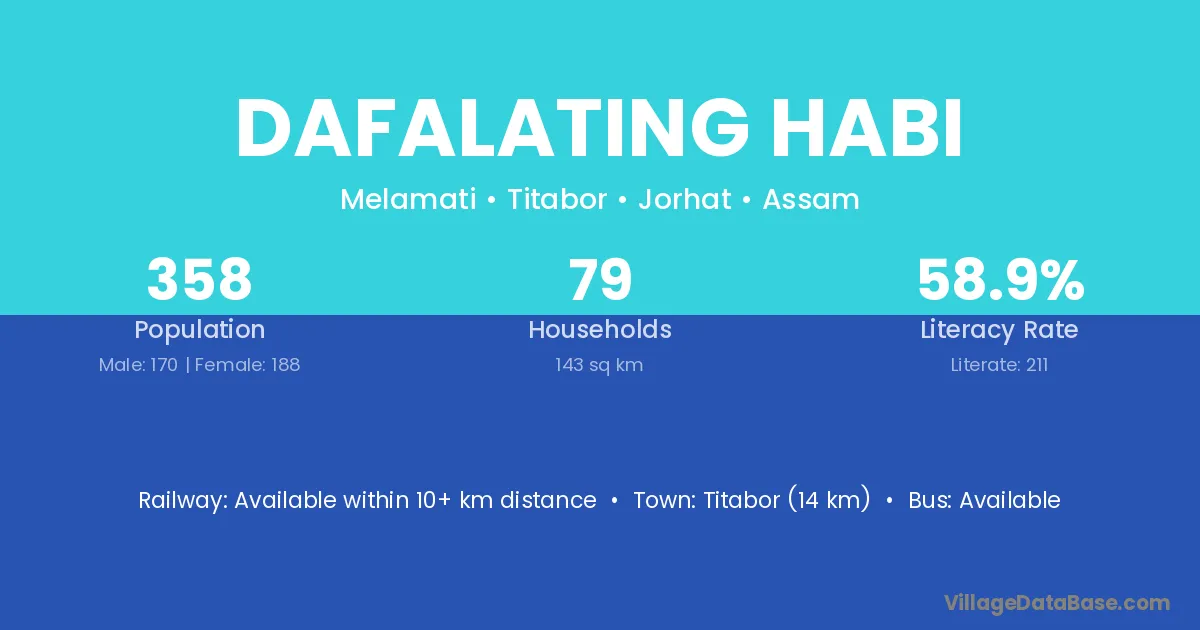 DAFALATING HABI

Melamati • Titabor • Jorhat • Assam

358
Population
Male: 170 | Female: 188

79
Households
143 sq km

58.9%
Literacy Rate
Literate: 211

Railway: Available within 10+ km distance • Town: Titabor (14 km) • Bus: Available

VillageDataBase.com